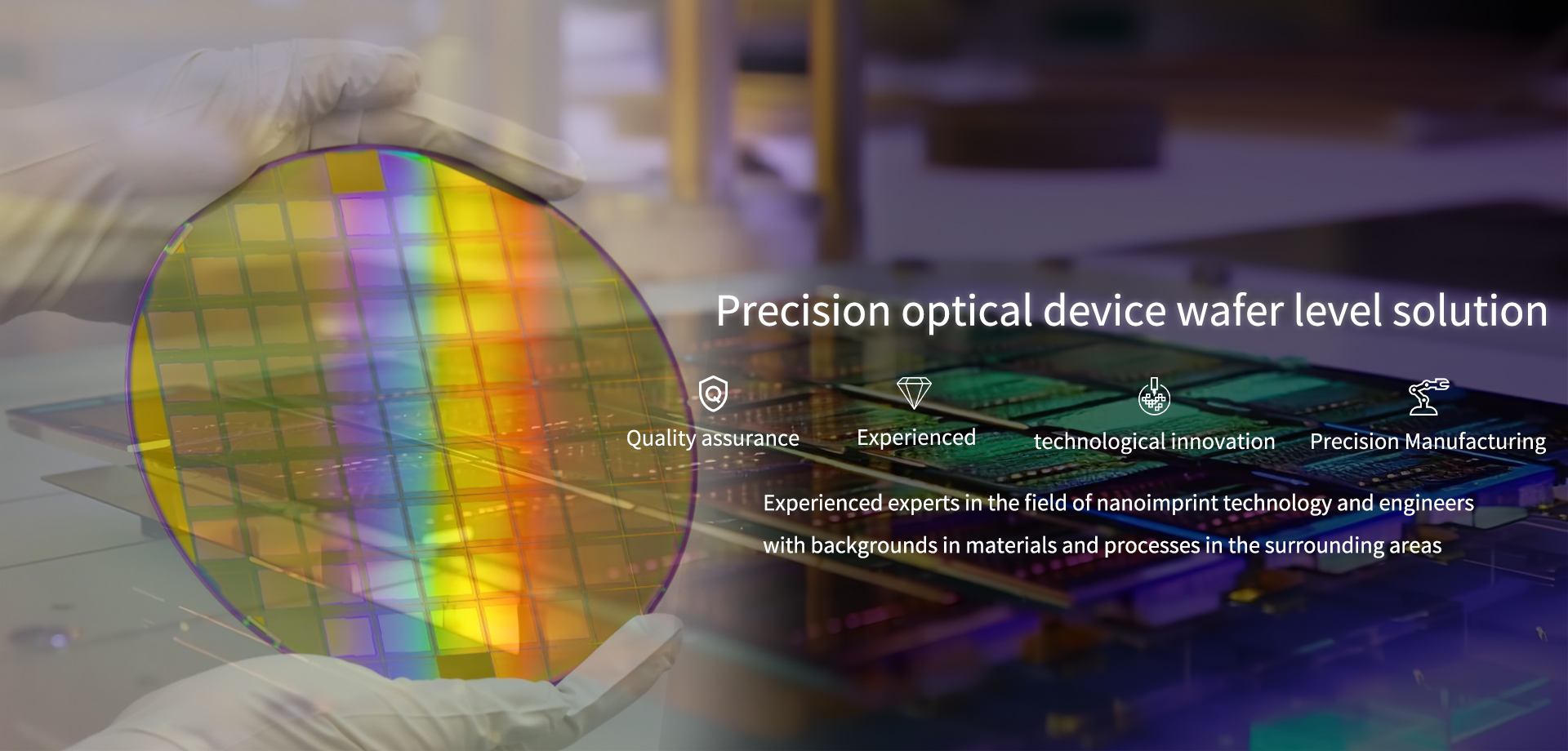 Precision optical device wafer level solution

Quality assurance

Experienced

technological innovation

Precision Manufacturing

Experienced experts in the field of nanoimprint technology and engineers with backgrounds in materials and processes in the surrounding areas